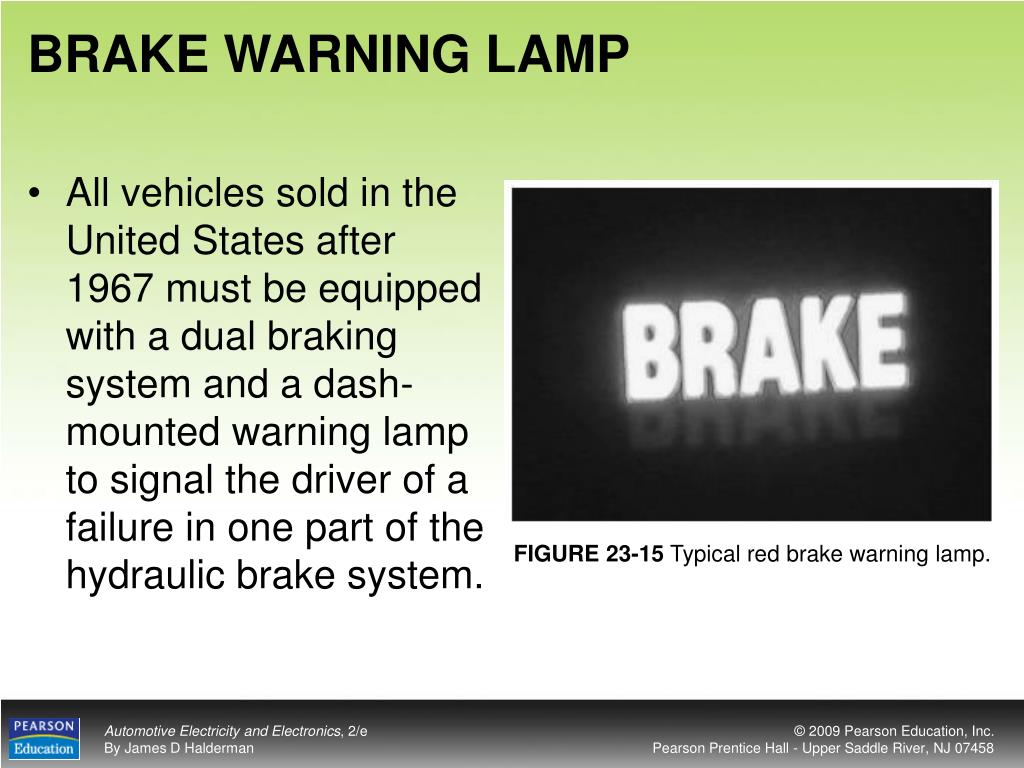 BRAKE WARNING LAMP

• All vehicles sold in the United States after 1967 must be equipped with a dual braking system and a dash-mounted warning lamp to signal the driver of a failure in one part of the hydraulic brake system.

BRAKE

FIGURE 23-15 Typical red brake warning lamp.

PEARSON Education

Automotive Electricity and Electronics, 2/e
By James D Halderman

© 2009 Pearson Education, Inc.
Pearson Prentice Hall - Upper Saddle River, NJ 07458